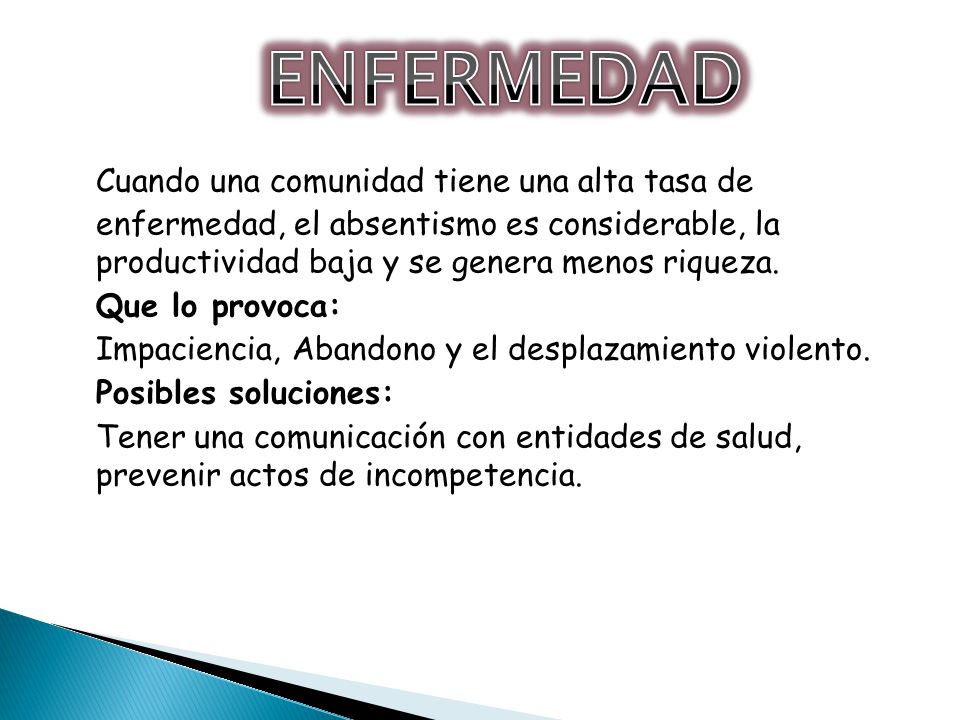 ENFERMEDAD

Cuando una comunidad tiene una alta tasa de enfermedad, el absentismo es considerable, la productividad baja y se genera menos riqueza.

Que lo provoca:

Impaciencia, Abandono y el desplazamiento violento.

Posibles soluciones:

Tener una comunicación con entidades de salud, prevenir actos de incompetencia.